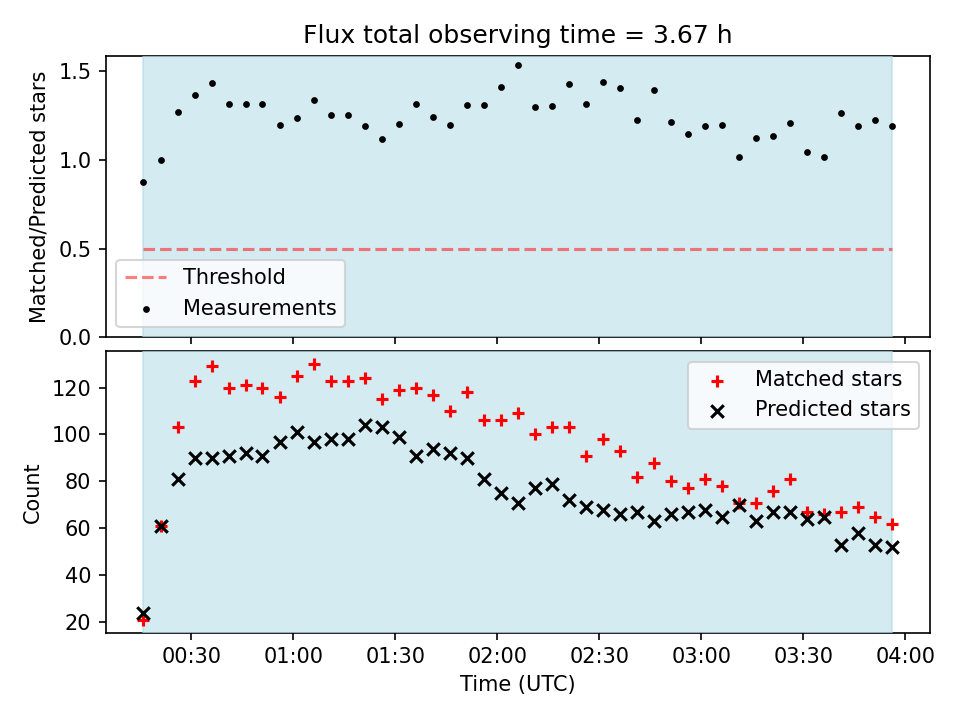 Flux total observing time = 3.67 h

Matched/Predicted stars

1.5
1.0
0.5
0.0

Threshold
Measurements

Count

120
100
80
60
40
20

Matched stars
Predicted stars

00:30
01:00
01:30
02:00
02:30
03:00
03:30
04:00

Time (UTC)